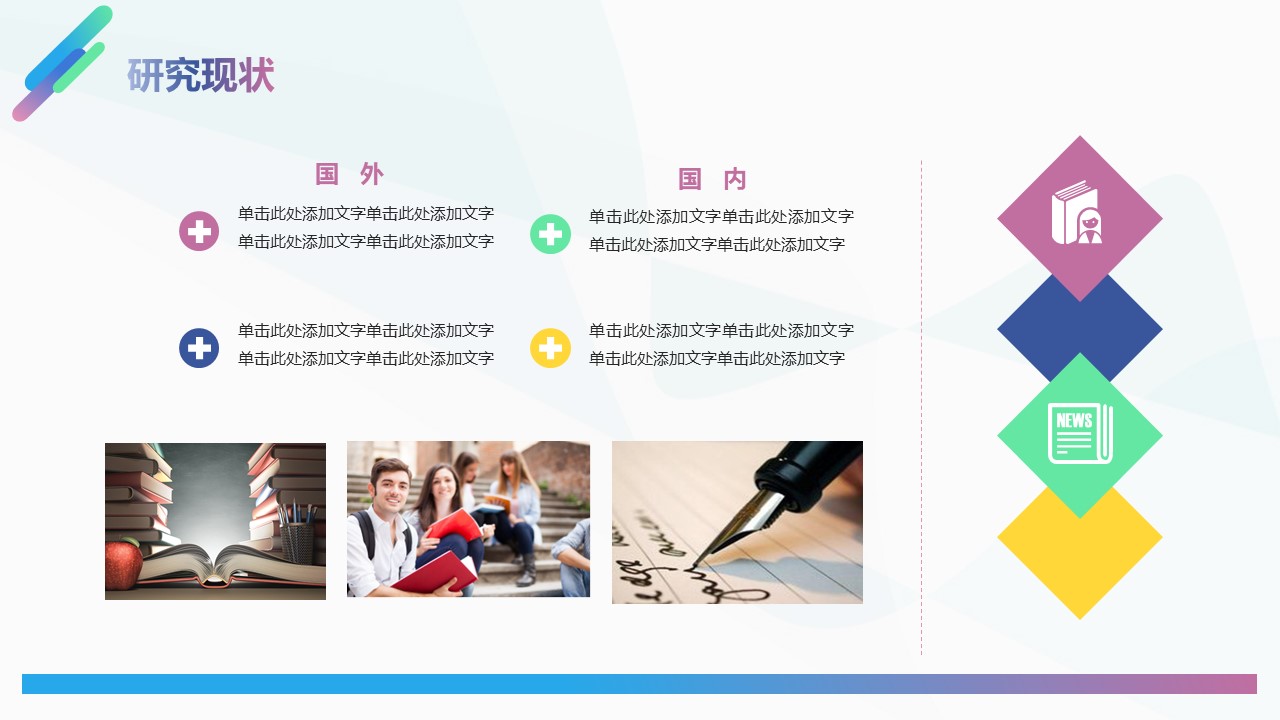 研究现状

国 外

单击此处添加文字单击此处添加文字
单击此处添加文字单击此处添加文字

单击此处添加文字单击此处添加文字
单击此处添加文字单击此处添加文字

国 内

单击此处添加文字单击此处添加文字
单击此处添加文字单击此处添加文字

单击此处添加文字单击此处添加文字
单击此处添加文字单击此处添加文字

NEWS